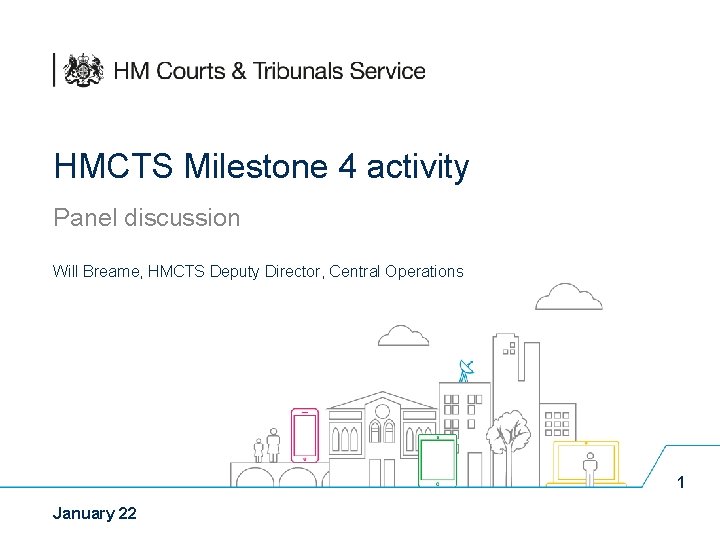 HM Courts & Tribunals Service

HMCTS Milestone 4 activity

Panel discussion

Will Breame, HMCTS Deputy Director, Central Operations

1

January 22